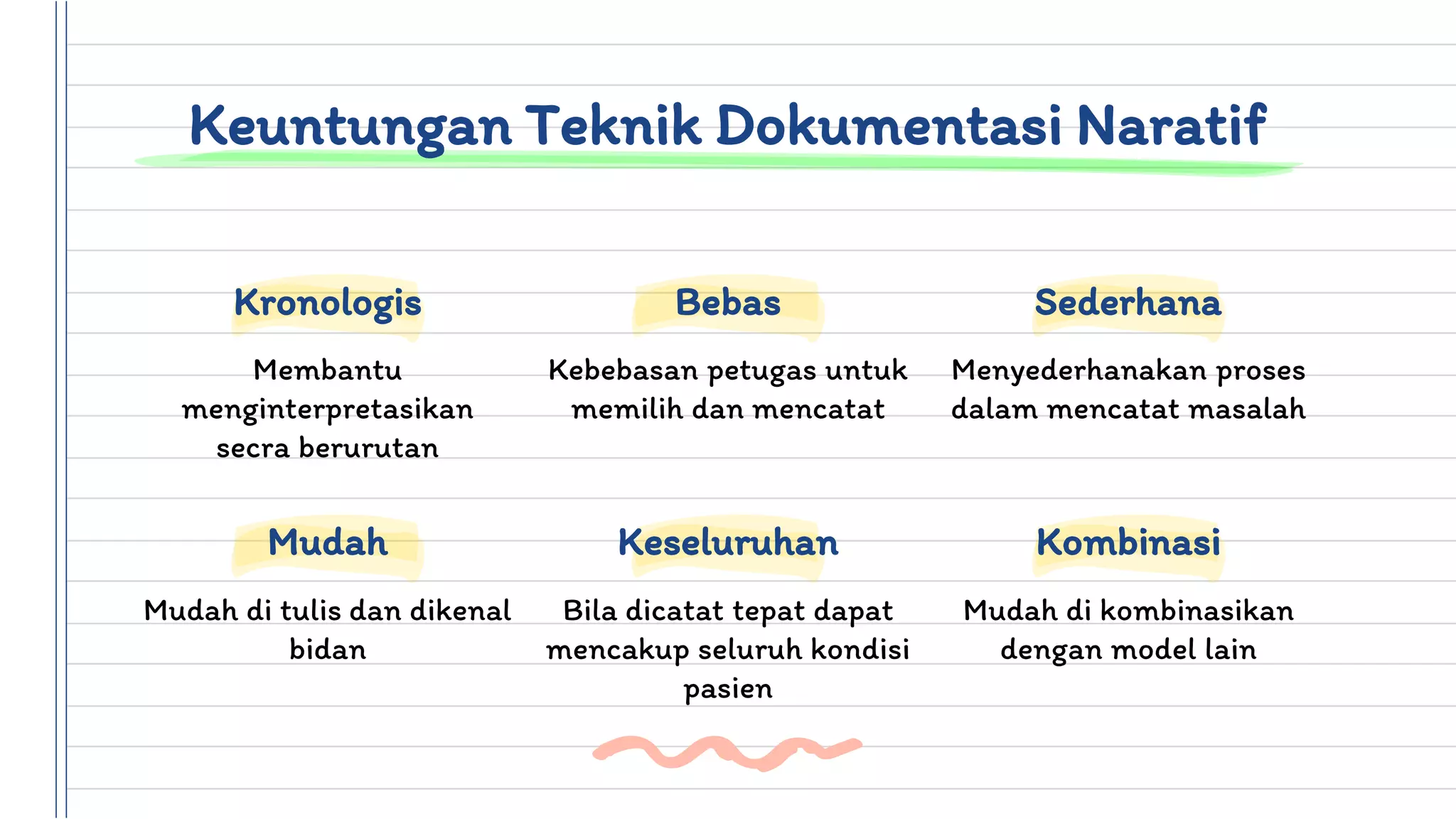 Keuntungan Teknik Dokumentasi Naratif

Kronologis

Membantu menginterpretasikan secra berurutan

Bebas

Kebebasan petugas untuk memilih dan mencatat

Sederhana

Menyederhanakan proses dalam mencatat masalah

Mudah

Mudah di tulis dan dikenal bidan

Keseluruhan

Bila dicatat tepat dapat mencakup seluruh kondisi pasien

Kombinasi

Mudah di kombinasikan dengan model lain